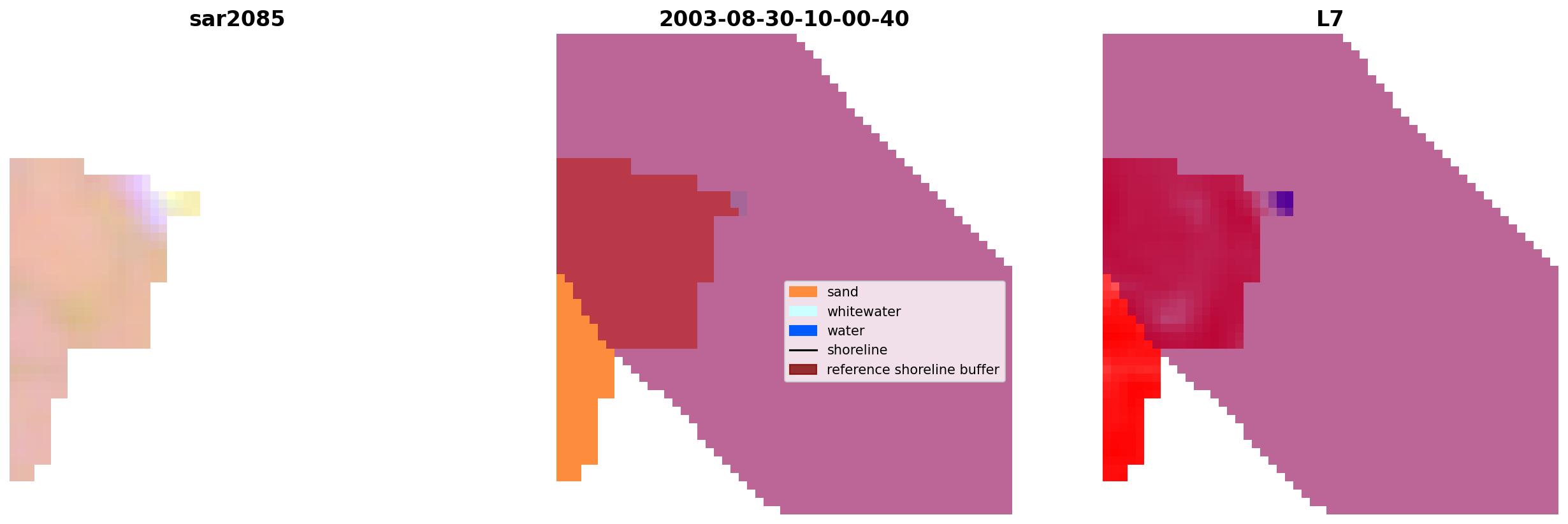 sar2085

2003-08-30-10-00-40

L7

sand
whitewater
water
shoreline
reference shoreline buffer